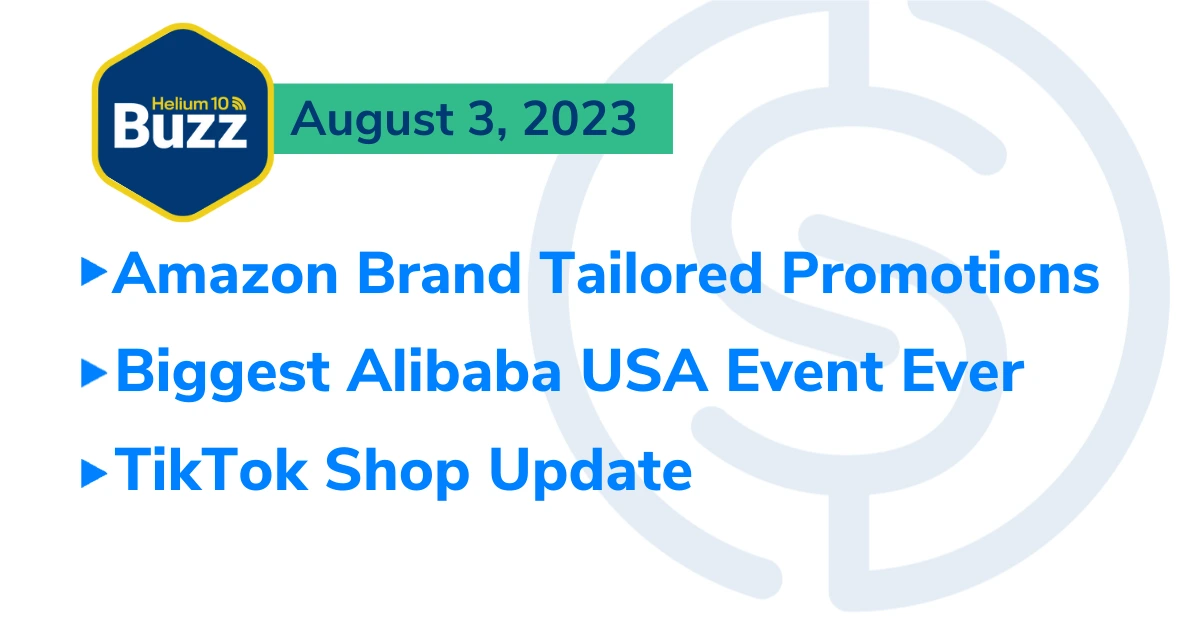 Helium 10
Buzz

August 3, 2023

Amazon Brand Tailored Promotions

Biggest Alibaba USA Event Ever

TikTok Shop Update